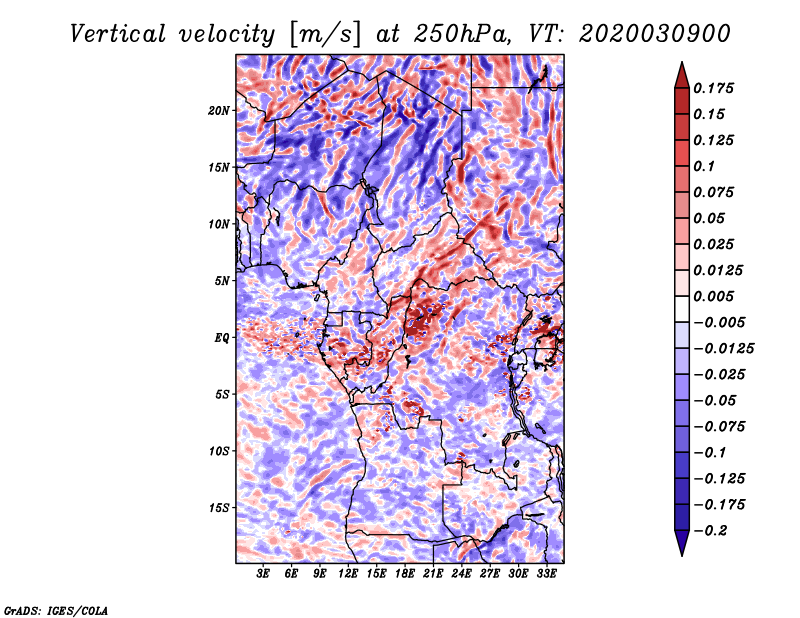 Vertical velocity [m/s] at 250hPa, VT: 2020030900

20N
15N
10N
5N
EQ
5S
10S
15S

3E 6E 9E 12E 15E 18E 21E 24E 27E 30E 33E

0.175
0.15
0.125
0.1
0.075
0.05
0.025
0.0125
0.005
−0.005
−0.0125
−0.025
−0.05
−0.075
−0.1
−0.125
−0.175
−0.2

GrADS: IGES/COLA